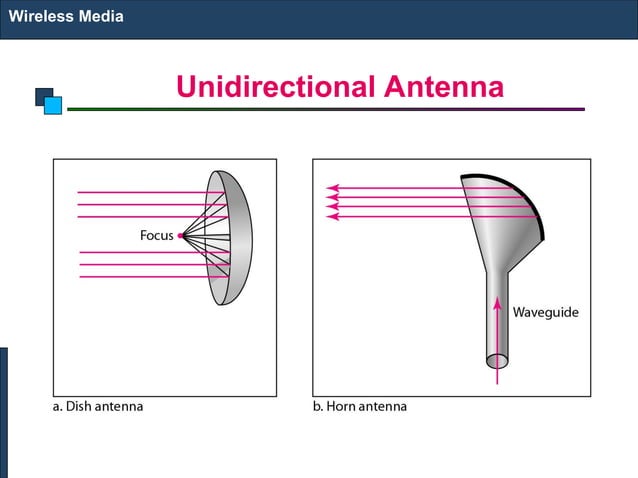 Wireless Media

Unidirectional Antenna

Focus

a. Dish antenna

Waveguide

b. Horn antenna